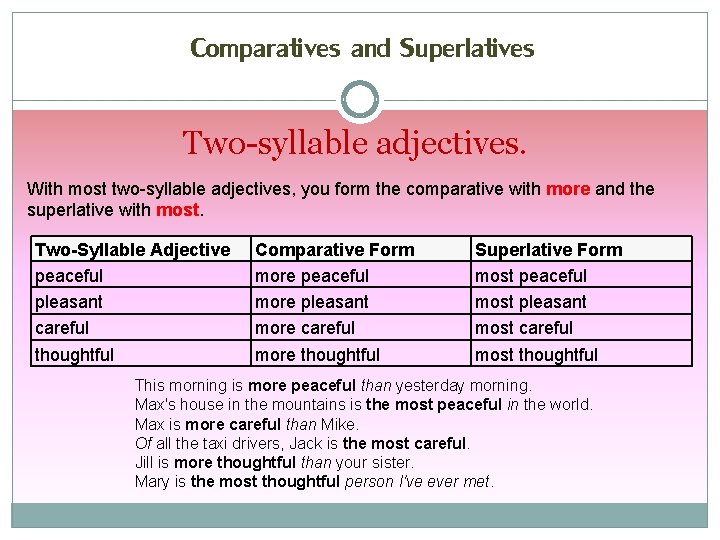 Comparatives and Superlatives

Two-syllable adjectives.

With most two-syllable adjectives, you form the comparative with more and the superlative with most.

| Two-Syllable Adjective | Comparative Form | Superlative Form |
|---|---|---|
| peaceful | more peaceful | most peaceful |
| pleasant | more pleasant | most pleasant |
| careful | more careful | most careful |
| thoughtful | more thoughtful | most thoughtful |

This morning is more peaceful than yesterday morning.
Max's house in the mountains is the most peaceful in the world.
Max is more careful than Mike.
Of all the taxi drivers, Jack is the most careful.
Jill is more thoughtful than your sister.
Mary is the most thoughtful person I've ever met.